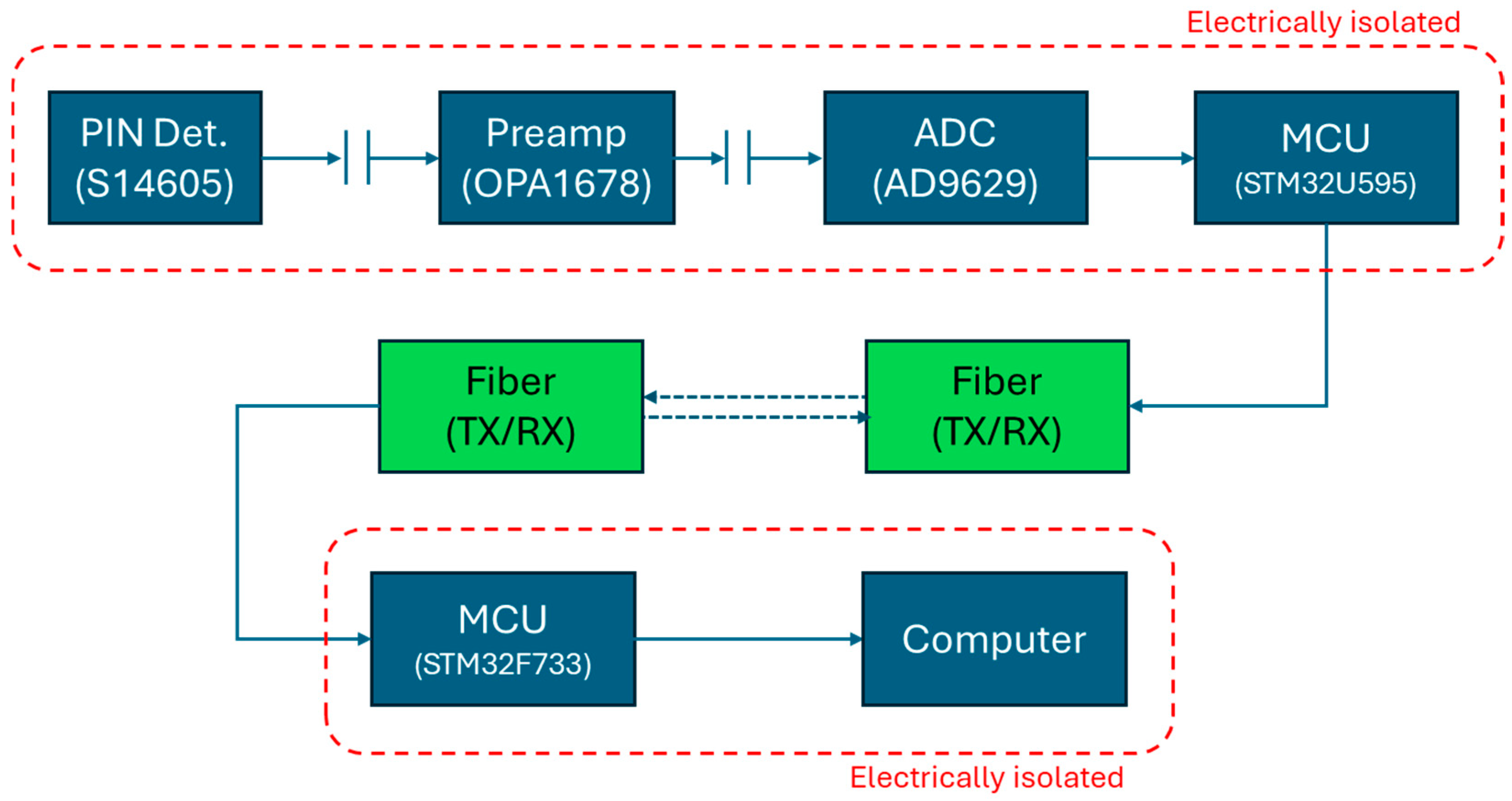 Electrically isolated

PIN Det. (S14605)

Preamp (OPA1678)

ADC (AD9629)

MCU (STM32U595)

Fiber (TX/RX)

Fiber (TX/RX)

MCU (STM32F733)

Computer

Electrically isolated